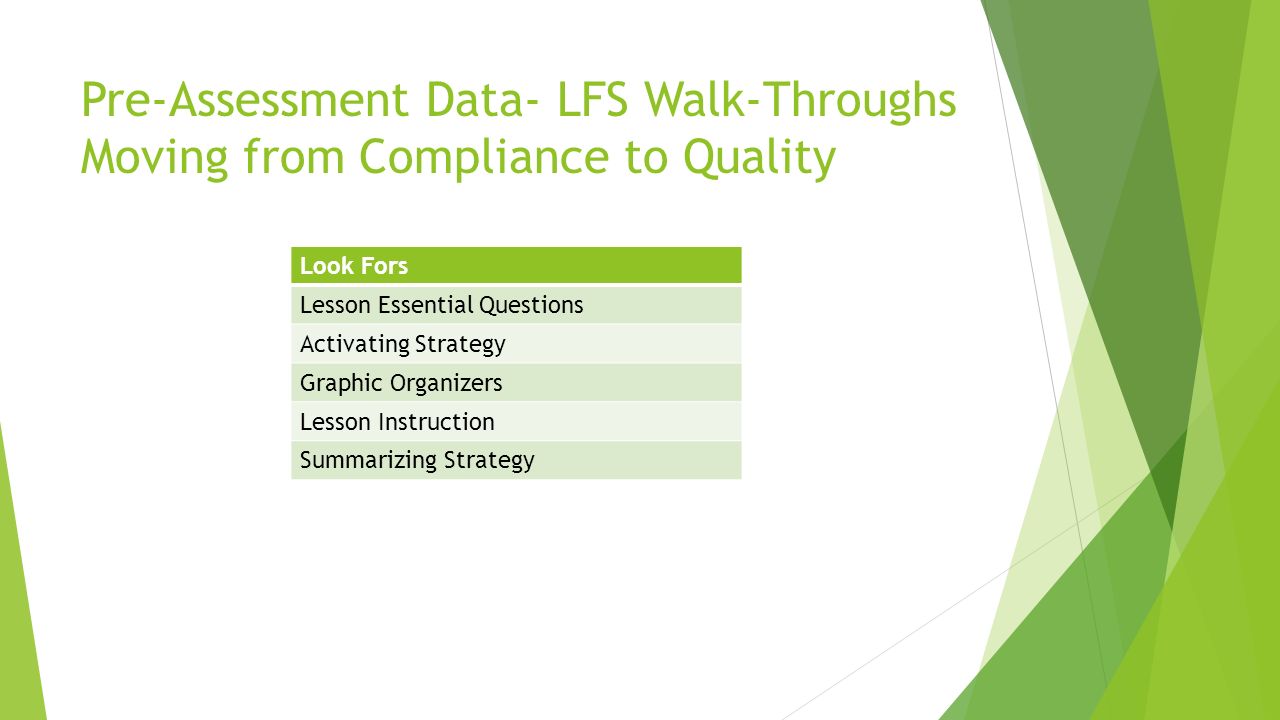 Pre-Assessment Data- LFS Walk-Throughs
Moving from Compliance to Quality

| Look Fors |
|---|
| Lesson Essential Questions |
| Activating Strategy |
| Graphic Organizers |
| Lesson Instruction |
| Summarizing Strategy |